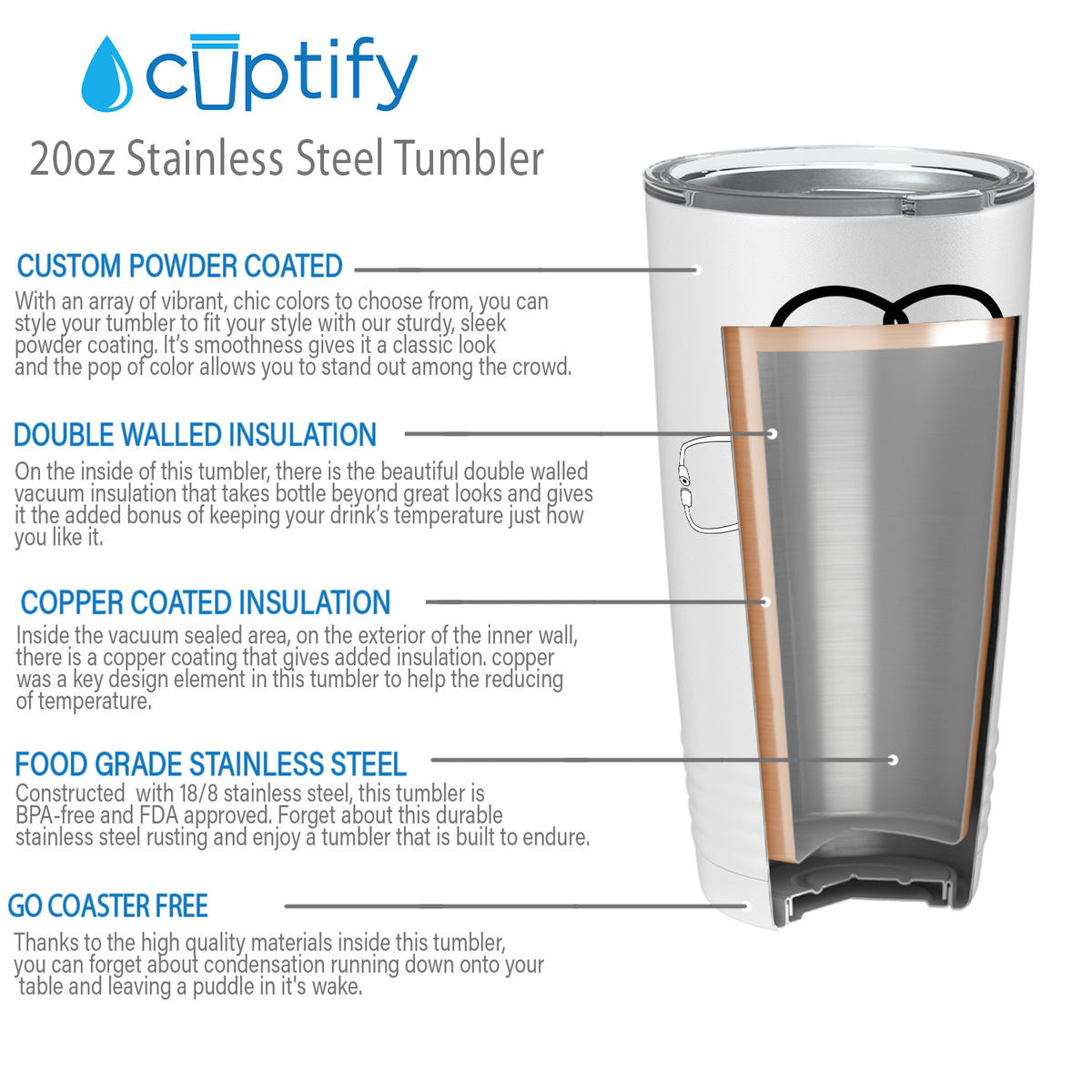 cuptify

20oz Stainless Steel Tumbler

CUSTOM POWDER COATED

With an array of vibrant, chic colors to choose from, you can style your tumbler to fit your style with our sturdy, sleek powder coating. It's smoothness gives it a classic look and the pop of color allows you to stand out among the crowd.

DOUBLE WALLED INSULATION

On the inside of this tumbler, there is the beautiful double walled vacuum insulation that takes bottle beyond great looks and gives it the added bonus of keeping your drink's temperature just how you like it.

COPPER COATED INSULATION

Inside the vacuum sealed area, on the exterior of the inner wall, there is a copper coating that gives added insulation. copper was a key design element in this tumbler to help the reducing of temperature.

FOOD GRADE STAINLESS STEEL

Constructed with 18/8 stainless steel, this tumbler is BPA-free and FDA approved. Forget about this durable stainless steel rusting and enjoy a tumbler that is built to endure.

GO COASTER FREE

Thanks to the high quality materials inside this tumbler, you can forget about condensation running down onto your table and leaving a puddle in it's wake.